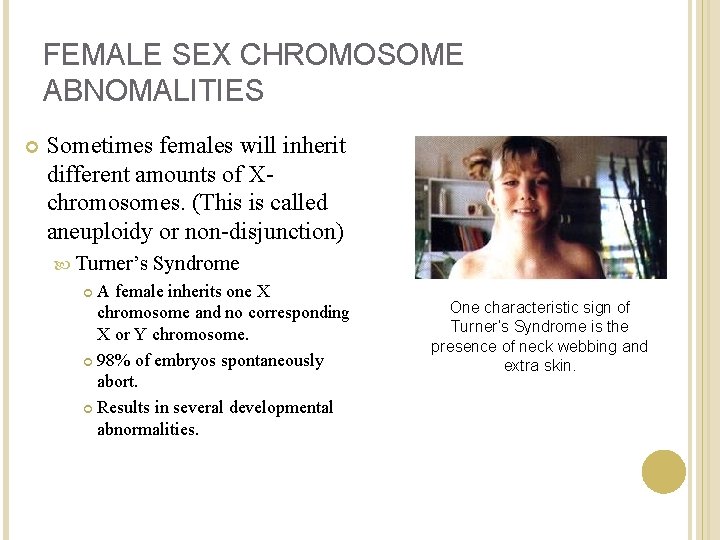 FEMALE SEX CHROMOSOME ABNOMALITIES

Sometimes females will inherit different amounts of X-chromosomes. (This is called aneuploidy or non-disjunction)

Turner's Syndrome

A female inherits one X chromosome and no corresponding X or Y chromosome.

98% of embryos spontaneously abort.

Results in several developmental abnormalities.

One characteristic sign of Turner's Syndrome is the presence of neck webbing and extra skin.